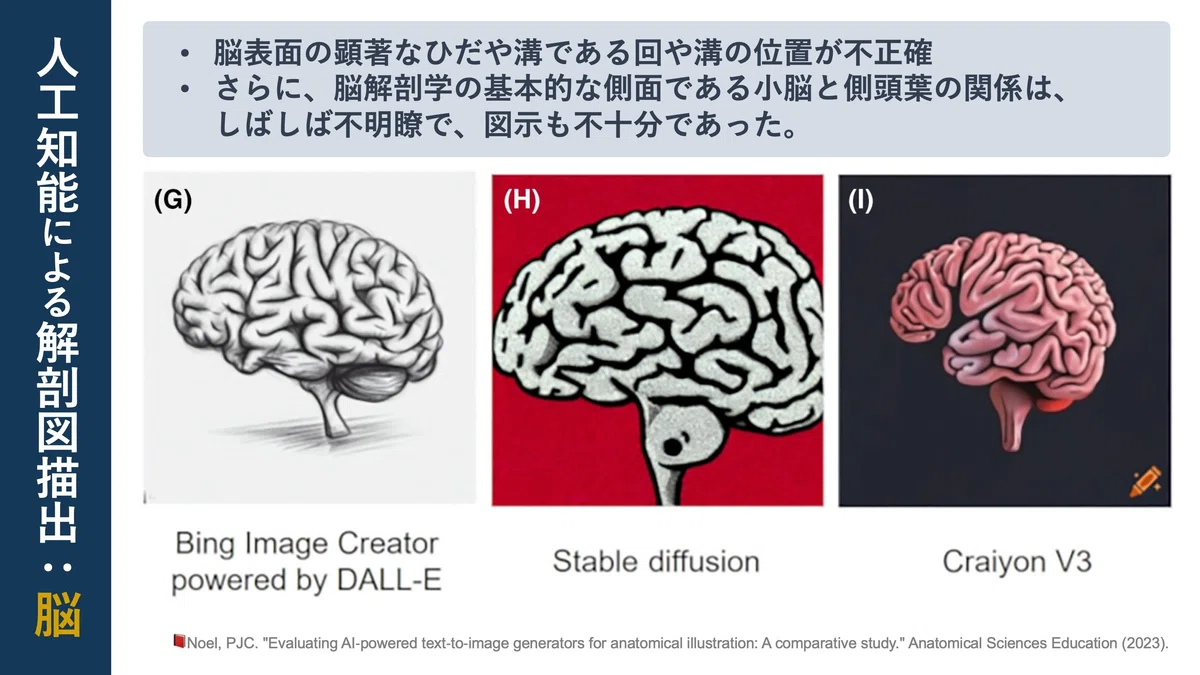 人工知能による解剖図描出：脳

• 脳表面の顕著なひだや溝である回や溝の位置が不正確
• さらに、脳解剖学の基本的な側面である小脳と側頭葉の関係は、しばしば不明瞭で、図示も不十分であった。

(G)

(H)

(I)

Bing Image Creator powered by DALL-E

Stable diffusion

Craiyon V3

Noel, PJC. "Evaluating AI-powered text-to-image generators for anatomical illustration: A comparative study." Anatomical Sciences Education (2023).